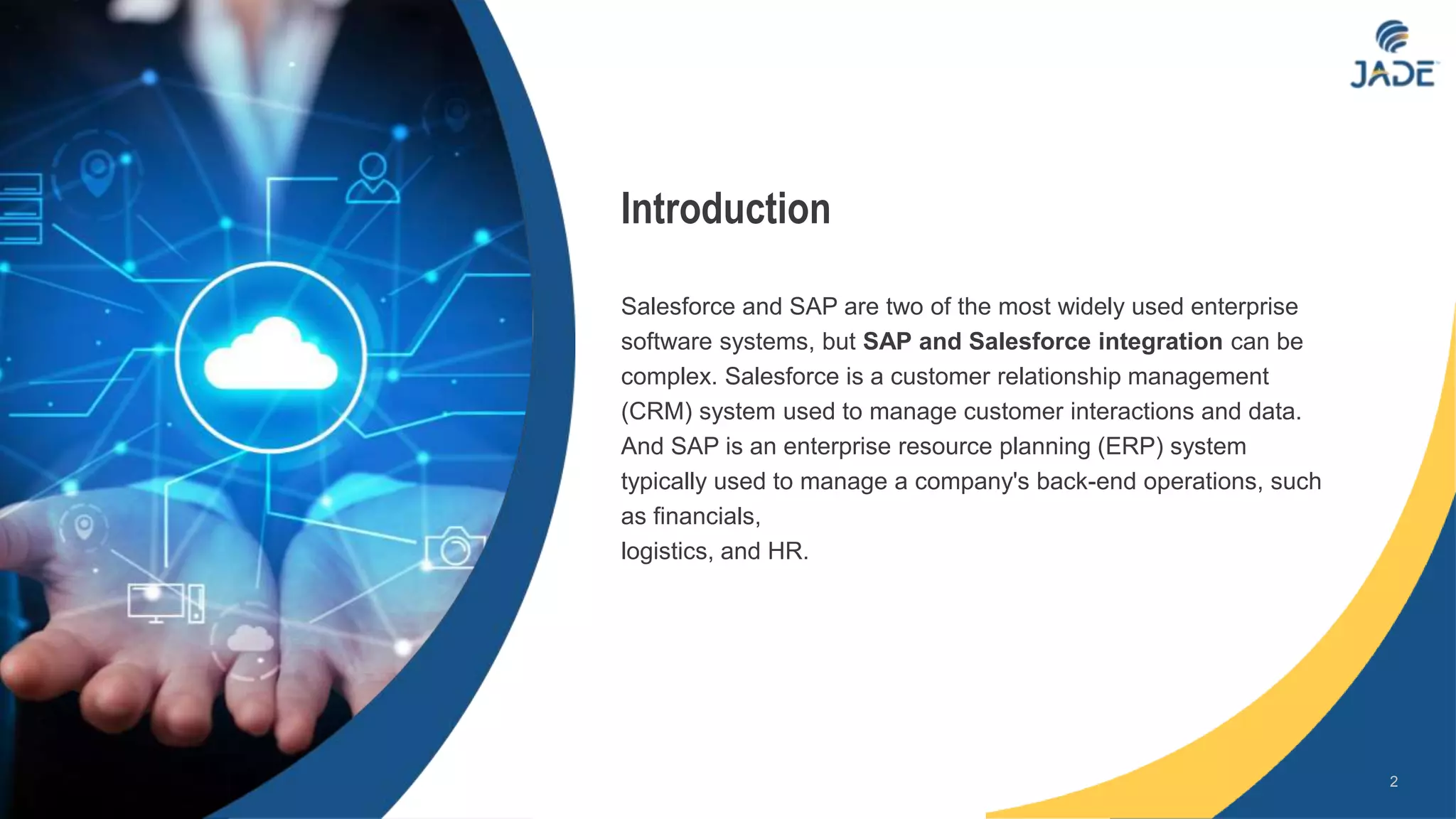 JADE

Introduction

Salesforce and SAP are two of the most widely used enterprise software systems, but SAP and Salesforce integration can be complex. Salesforce is a customer relationship management (CRM) system used to manage customer interactions and data. And SAP is an enterprise resource planning (ERP) system typically used to manage a company's back-end operations, such as financials,
logistics, and HR.

2